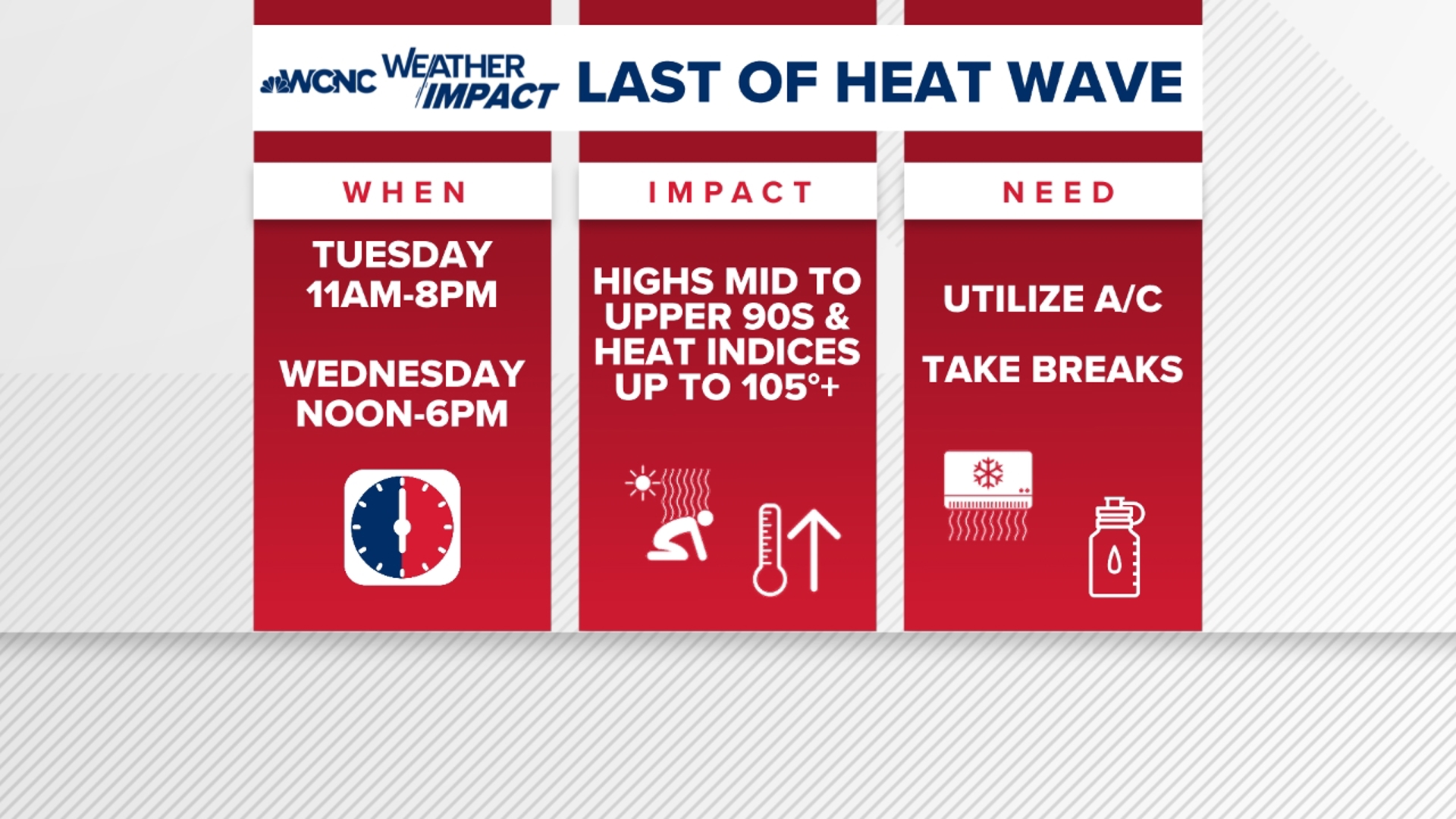 WCNC WEATHER IMPACT LAST OF HEAT WAVE

WHEN

TUESDAY 11AM-8PM

WEDNESDAY NOON-6PM

IMPACT

HIGHS MID TO UPPER 90S & HEAT INDICES UP TO 105°+

NEED

UTILIZE A/C

TAKE BREAKS